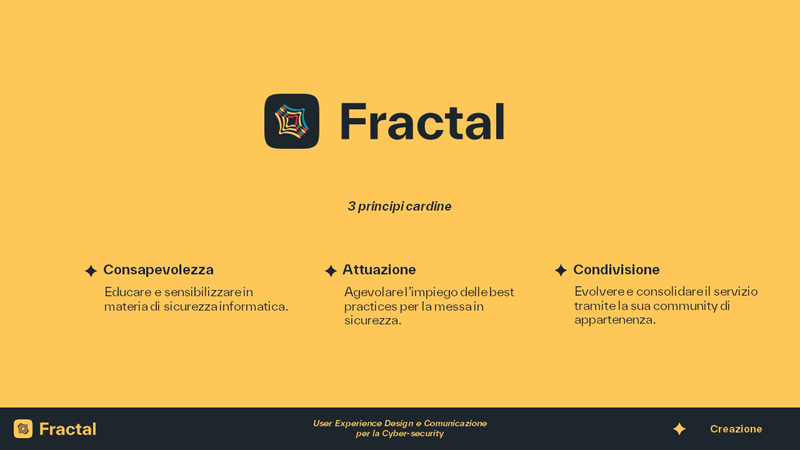 Fractal

3 principi cardine

Consapevolezza

Educare e sensibilizzare in materia di sicurezza informatica.

Attuazione

Agevolare l'impiego delle best practices per la messa in sicurezza.

Condivisione

Evolvere e consolidare il servizio tramite la sua community di appartenenza.

Fractal

User Experience Design e Comunicazione per la Cyber-security

Creazione